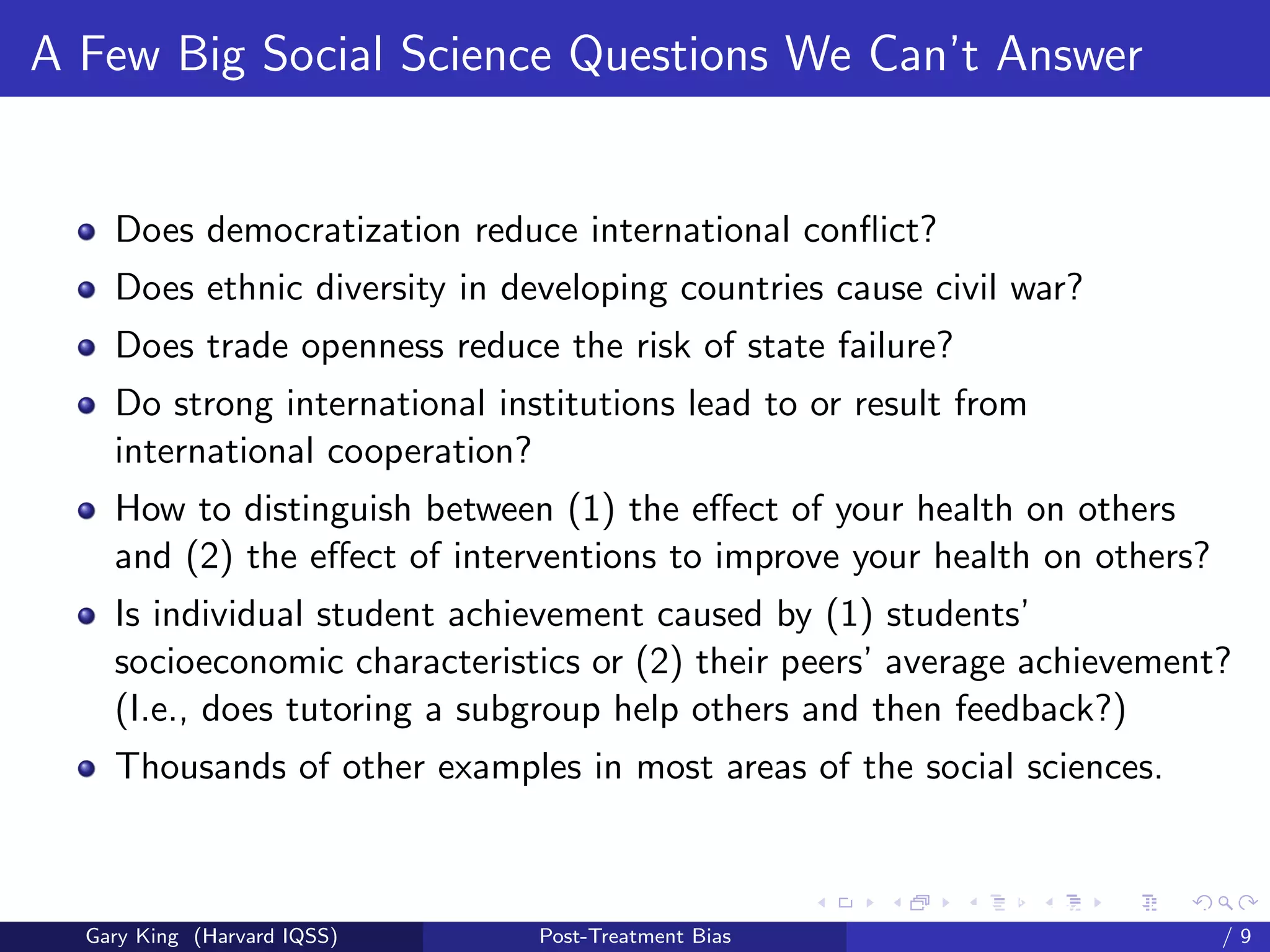 A Few Big Social Science Questions We Can't Answer

- Does democratization reduce international conflict?
- Does ethnic diversity in developing countries cause civil war?
- Does trade openness reduce the risk of state failure?
- Do strong international institutions lead to or result from international cooperation?
- How to distinguish between (1) the effect of your health on others and (2) the effect of interventions to improve your health on others?
- Is individual student achievement caused by (1) students' socioeconomic characteristics or (2) their peers' average achievement? (I.e., does tutoring a subgroup help others and then feedback?)
- Thousands of other examples in most areas of the social sciences.

Gary King (Harvard IQSS) Post-Treatment Bias / 9